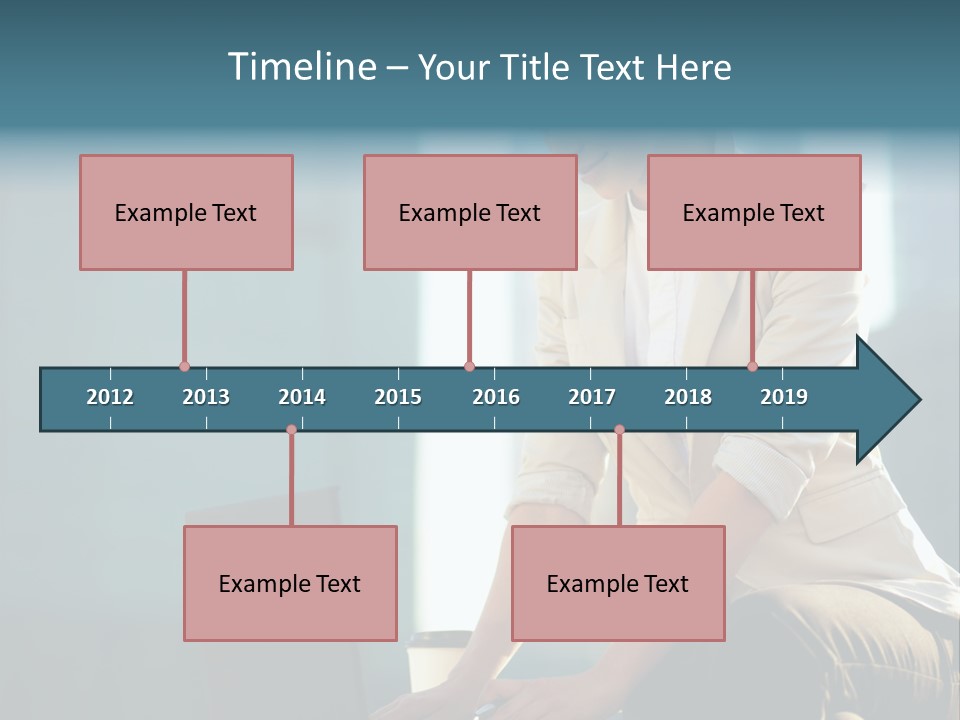 Timeline – Your Title Text Here

Example Text

Example Text

Example Text

2012 2013 2014 2015 2016 2017 2018 2019

Example Text

Example Text